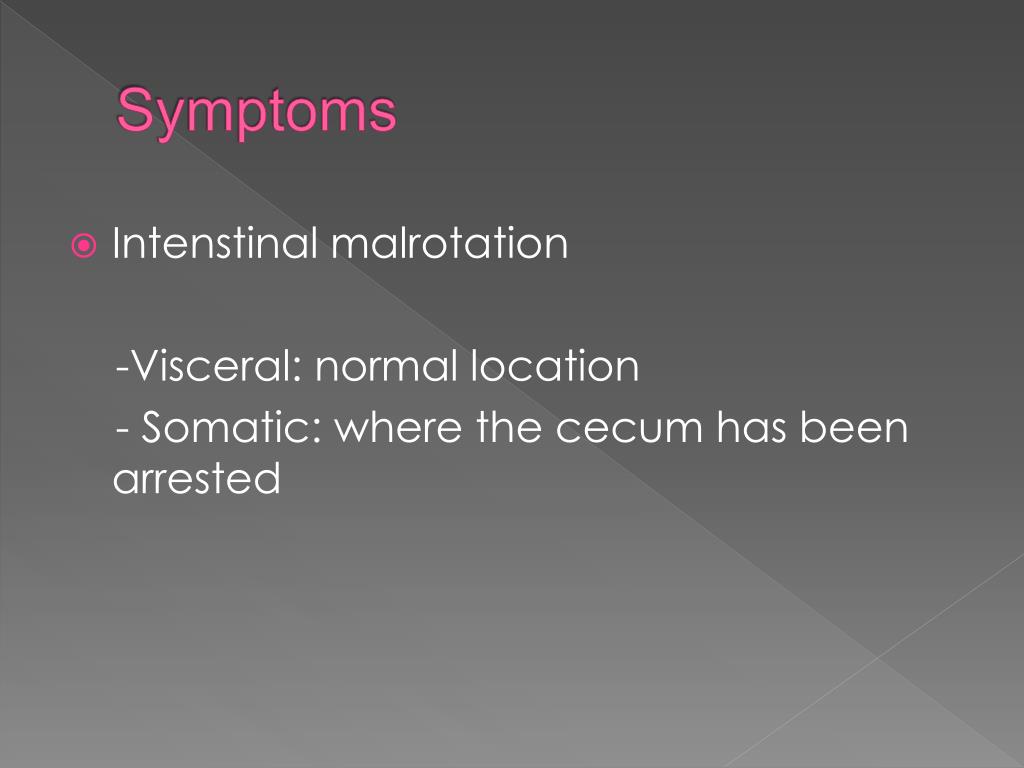 Symptoms

Intenstinal malrotation

-Visceral: normal location

- Somatic: where the cecum has been arrested